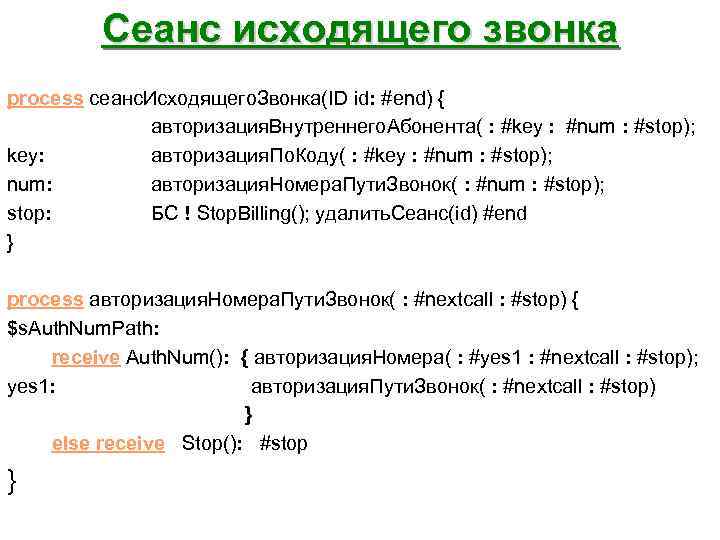 Сеанс исходящего звонка

process сеансИсходящегоЗвонка(ID id: #end) {
авторизацияВнутреннегоАбонента( : #key : #num : #stop);
key: авторизацияПоКоду( : #key : #num : #stop);
num: авторизацияНомераПутиЗвонок( : #num : #stop);
stop: БС ! StopBilling(); удалитьСеанс(id) #end
}

process авторизацияНомераПутиЗвонок( : #nextcall : #stop) {
$sAuthNumPath:
receive AuthNum(): { авторизацияНомера( : #yes1 : #nextcall : #stop);
yes1: авторизацияПутиЗвонок( : #nextcall : #stop)
}
else receive Stop(): #stop
}